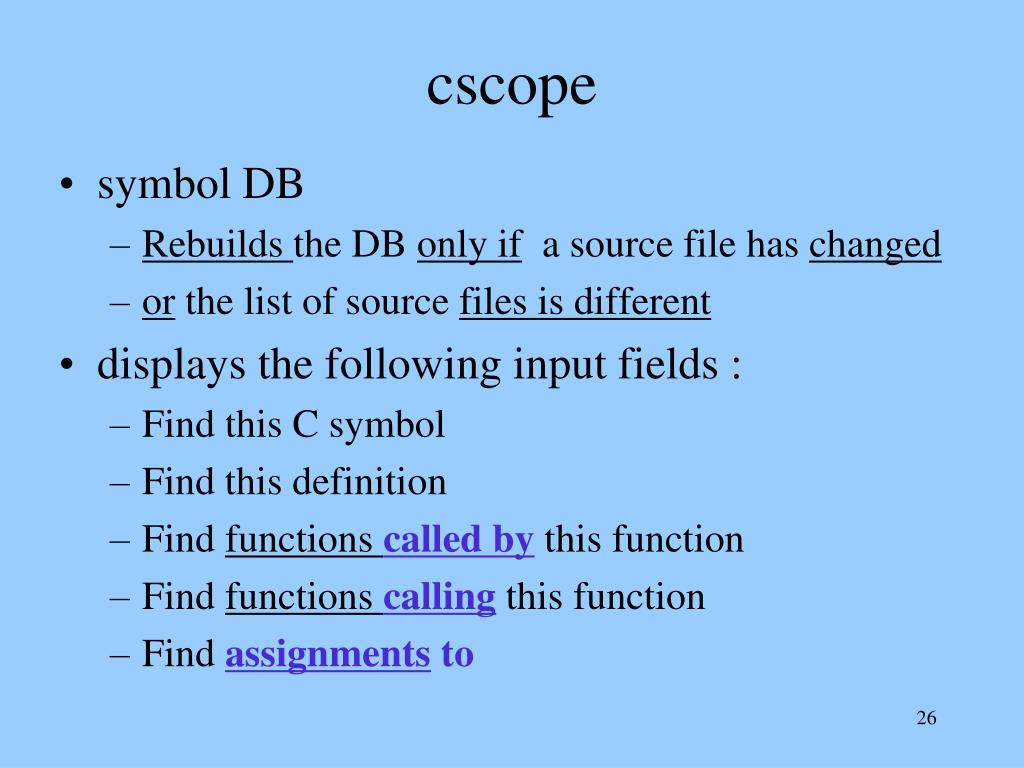 cscope

• symbol DB
  – Rebuilds the DB only if a source file has changed
  – or the list of source files is different
• displays the following input fields :
  – Find this C symbol
  – Find this definition
  – Find functions called by this function
  – Find functions calling this function
  – Find assignments to

26